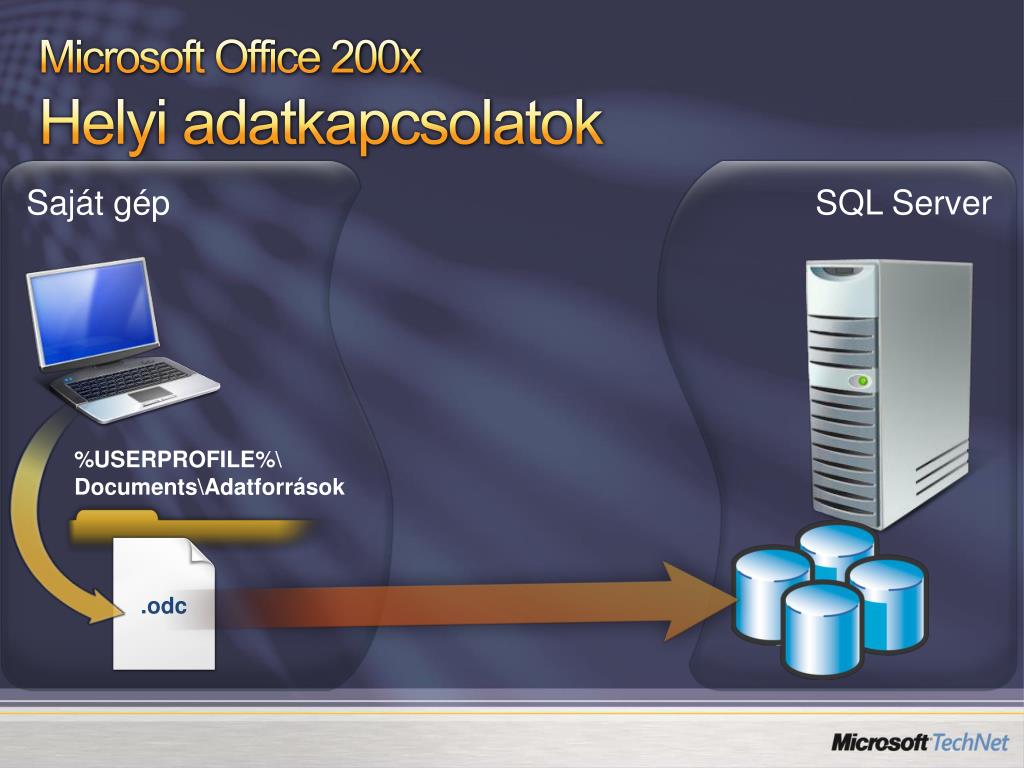 Microsoft Office 200x
Helyi adatkapcsolatok

Saját gép

SQL Server

%USERPROFILE%\
Documents\Adatforrások

.odc

Microsoft TechNet